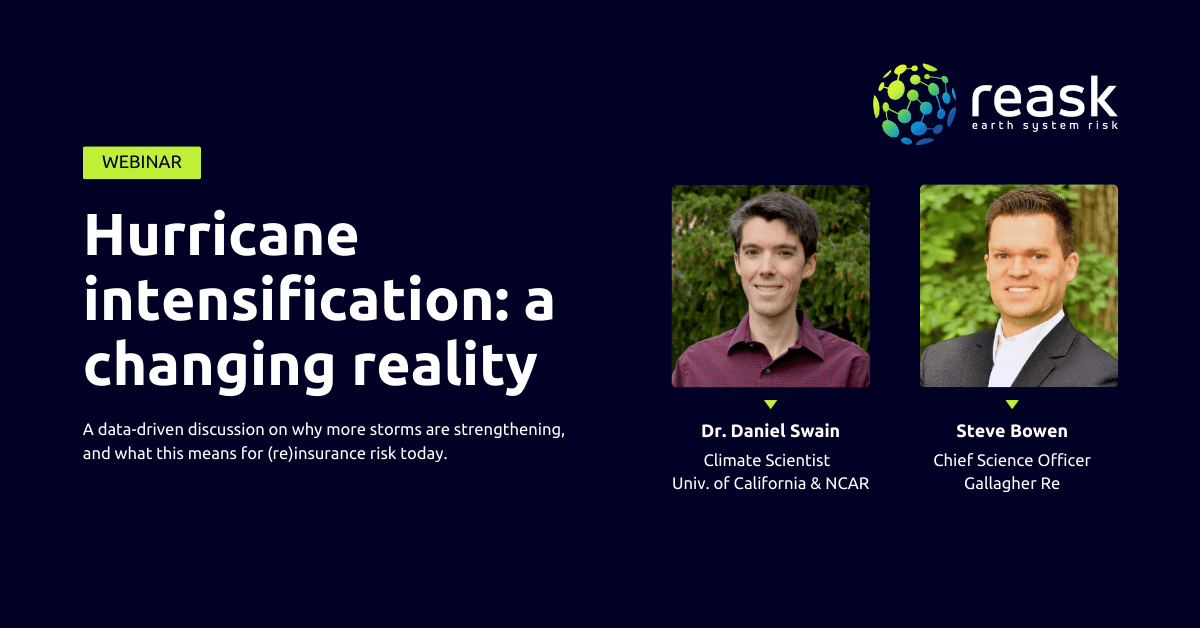 reask
earth system risk

WEBINAR

Hurricane intensification: a changing reality

A data-driven discussion on why more storms are strengthening, and what this means for (re)insurance risk today.

Dr. Daniel Swain
Climate Scientist
Univ. of California & NCAR

Steve Bowen
Chief Science Officer
Gallagher Re